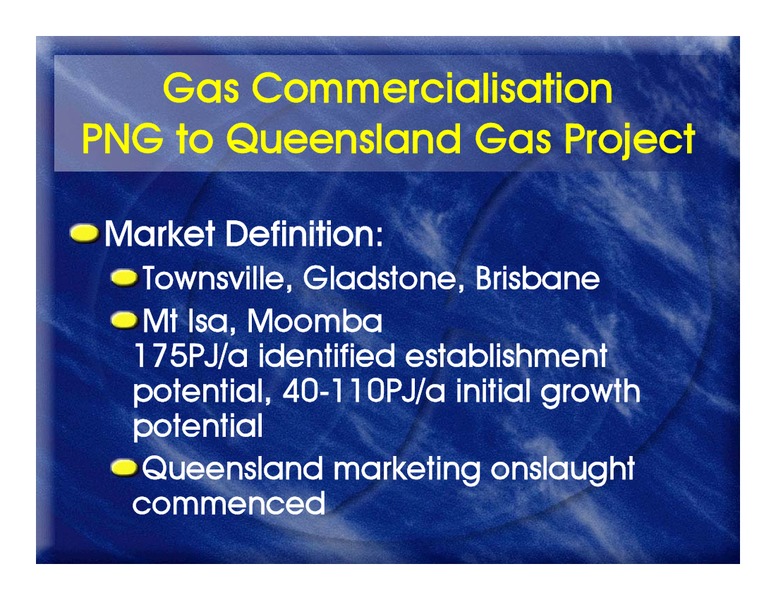 Gas Commercialisation
PNG to Queensland Gas Project

Market Definition:

Townsville, Gladstone, Brisbane

Mt Isa, Moomba
175PJ/a identified establishment potential, 40-110PJ/a initial growth potential

Queensland marketing onslaught commenced